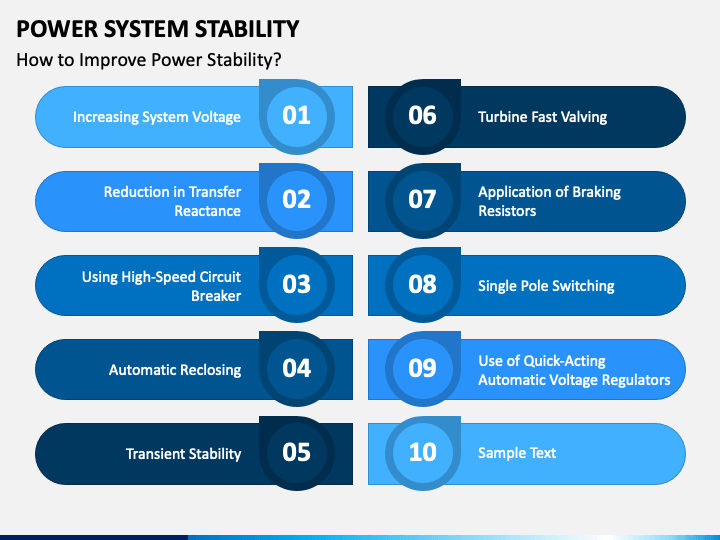 POWER SYSTEM STABILITY

How to Improve Power Stability?

Increasing System Voltage 01

Reduction in Transfer Reactance 02

Using High-Speed Circuit Breaker 03

Automatic Reclosing 04

Transient Stability 05

06 Turbine Fast Valving

07 Application of Braking Resistors

08 Single Pole Switching

09 Use of Quick-Acting Automatic Voltage Regulators

10 Sample Text